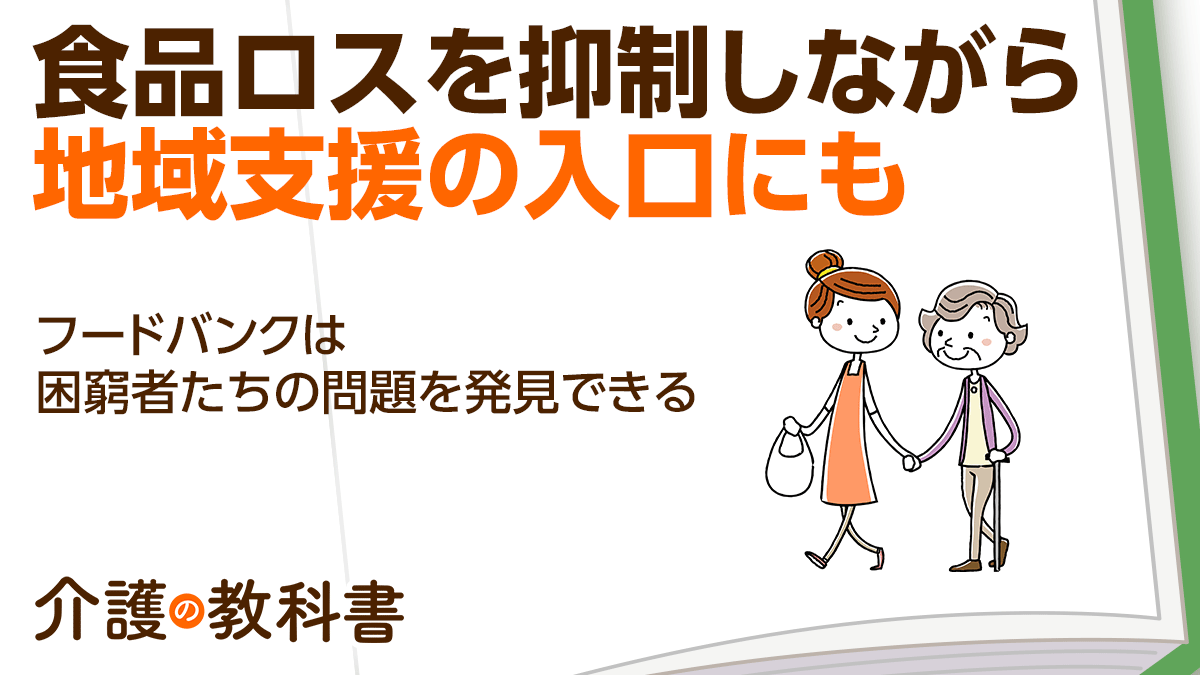 食品ロスを抑制しながら
地域支援の入口にも

フードバンクは
困窮者たちの問題を発見できる

介護の教科書